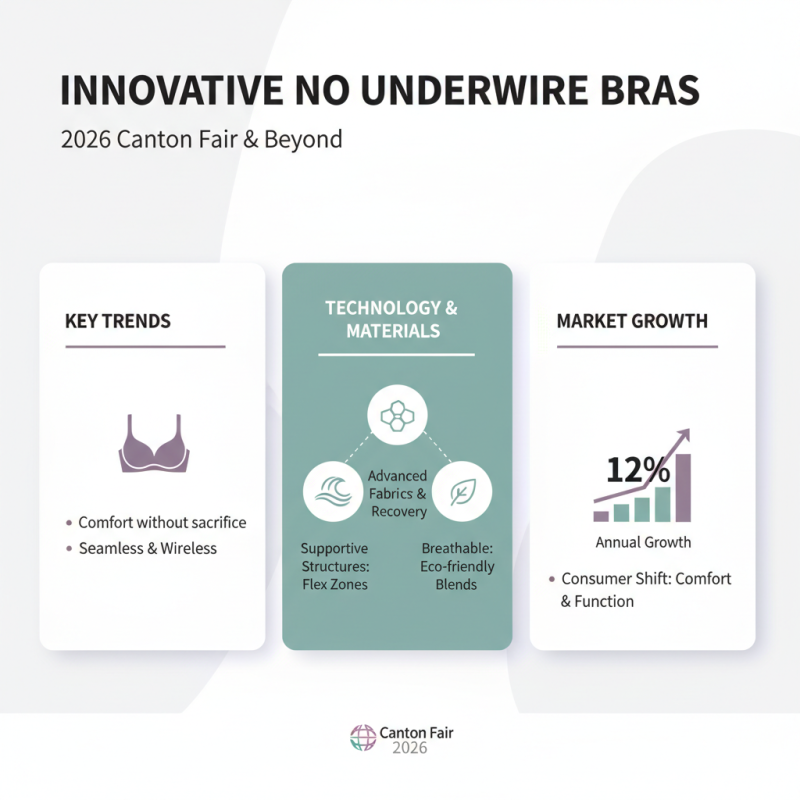 INNOVATIVE NO UNDERWIRE BRAS

2026 Canton Fair & Beyond

KEY TRENDS

• Comfort without sacrifice
• Seamless & Wireless

TECHNOLOGY & MATERIALS

Advanced Fabrics & Recovery

Supportive Structures: Flex Zones

Breathable: Eco-friendly Blends

MARKET GROWTH

12%

Annual Growth

• Consumer Shift: Comfort & Function

Canton Fair 2026